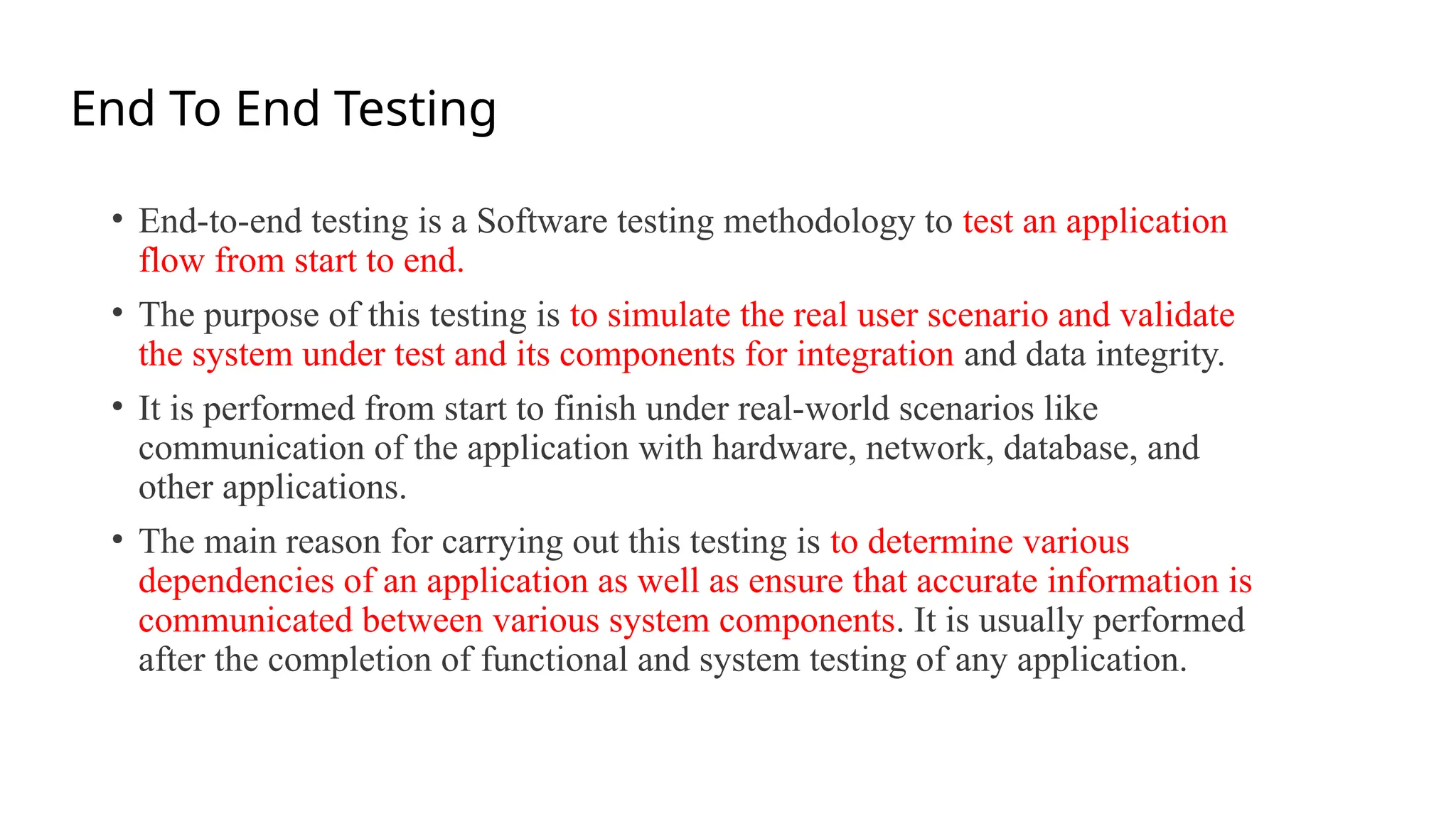 End To End Testing

• End-to-end testing is a Software testing methodology to test an application flow from start to end.

• The purpose of this testing is to simulate the real user scenario and validate the system under test and its components for integration and data integrity.

• It is performed from start to finish under real-world scenarios like communication of the application with hardware, network, database, and other applications.

• The main reason for carrying out this testing is to determine various dependencies of an application as well as ensure that accurate information is communicated between various system components. It is usually performed after the completion of functional and system testing of any application.